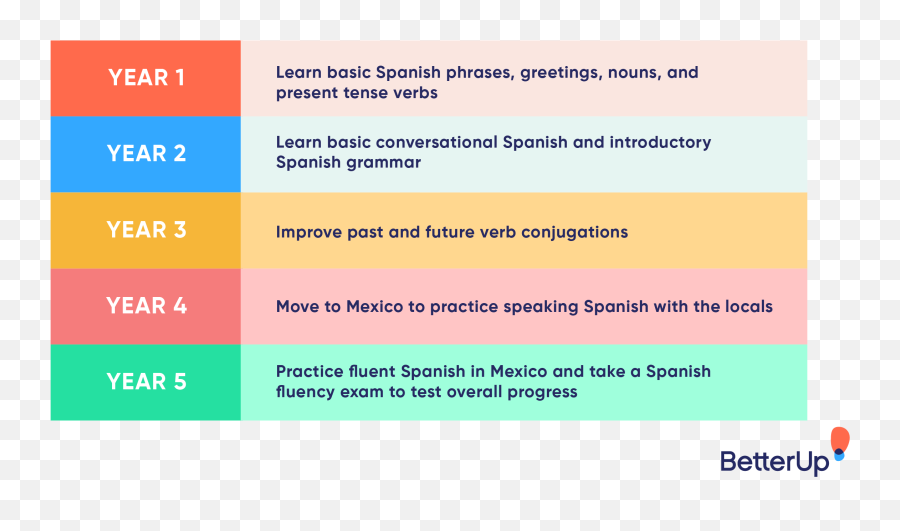 | YEAR 1 | Learn basic Spanish phrases, greetings, nouns, and present tense verbs |
|---|---|
| YEAR 2 | Learn basic conversational Spanish and introductory Spanish grammar |
| YEAR 3 | Improve past and future verb conjugations |
| YEAR 4 | Move to Mexico to practice speaking Spanish with the locals |
| YEAR 5 | Practice fluent Spanish in Mexico and take a Spanish fluency exam to test overall progress |

BetterUp